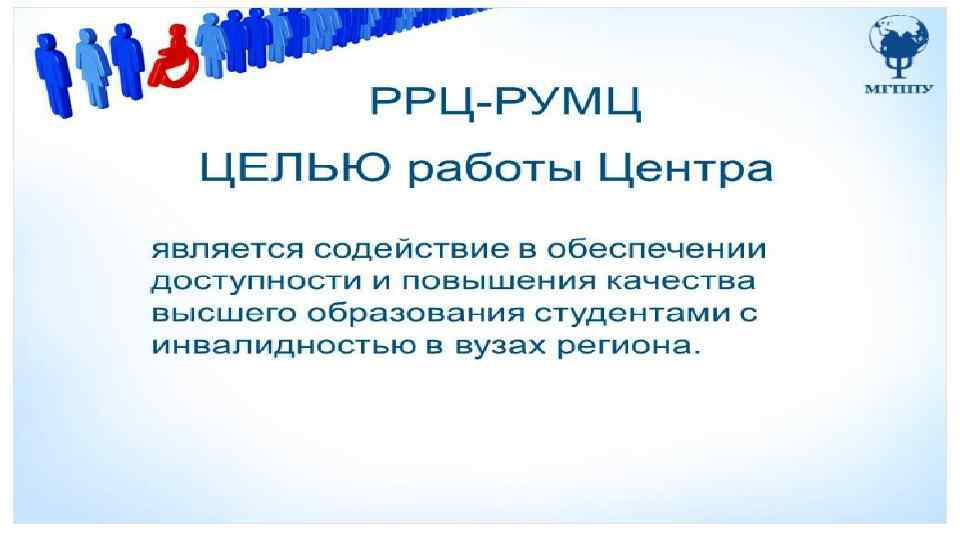 МГППУ

РРЦ-РУМЦ

ЦЕЛЬЮ работы Центра

является содействие в обеспечении доступности и повышения качества высшего образования студентами с инвалидностью в вузах региона.